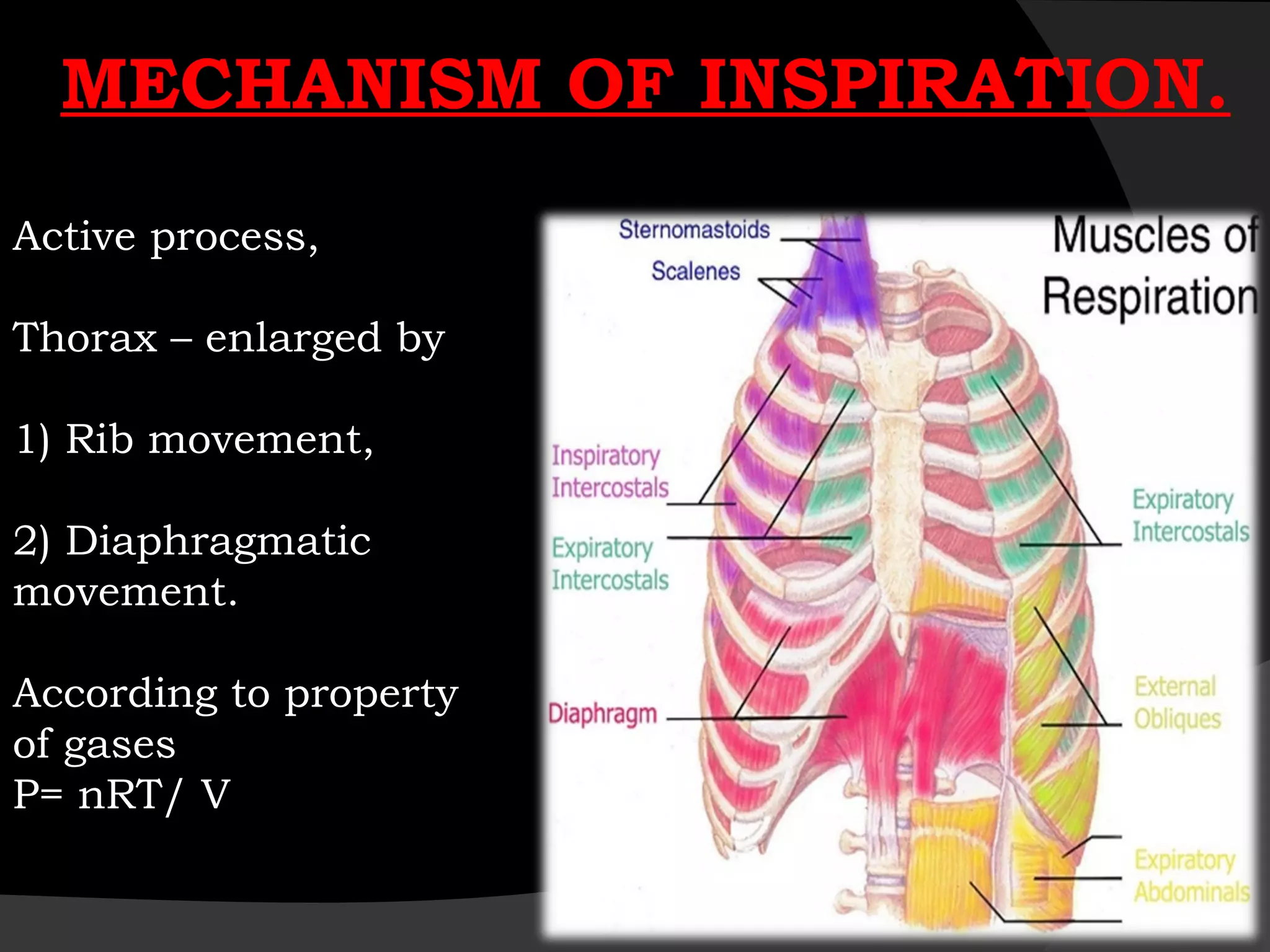 MECHANISM OF INSPIRATION.

Active process,

Thorax – enlarged by

1) Rib movement,

2) Diaphragmatic movement.

According to property of gases
P= nRT/ V

Muscles of Respiration

Sternomastoids

Scalenes

Inspiratory Intercostals

Expiratory Intercostals

Diaphragm

Expiratory Intercostals

External Obliques

Expiratory Abdominals